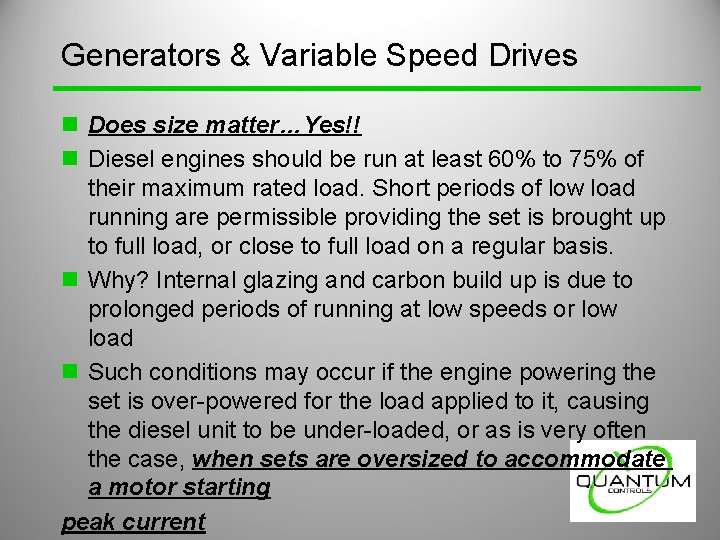 Generators & Variable Speed Drives

Does size matter…Yes!!

Diesel engines should be run at least 60% to 75% of their maximum rated load. Short periods of low load running are permissible providing the set is brought up to full load, or close to full load on a regular basis.

Why? Internal glazing and carbon build up is due to prolonged periods of running at low speeds or low load

Such conditions may occur if the engine powering the set is over-powered for the load applied to it, causing the diesel unit to be under-loaded, or as is very often the case, when sets are oversized to accommodate a motor starting

peak current

QUANTUM
CONTROLS